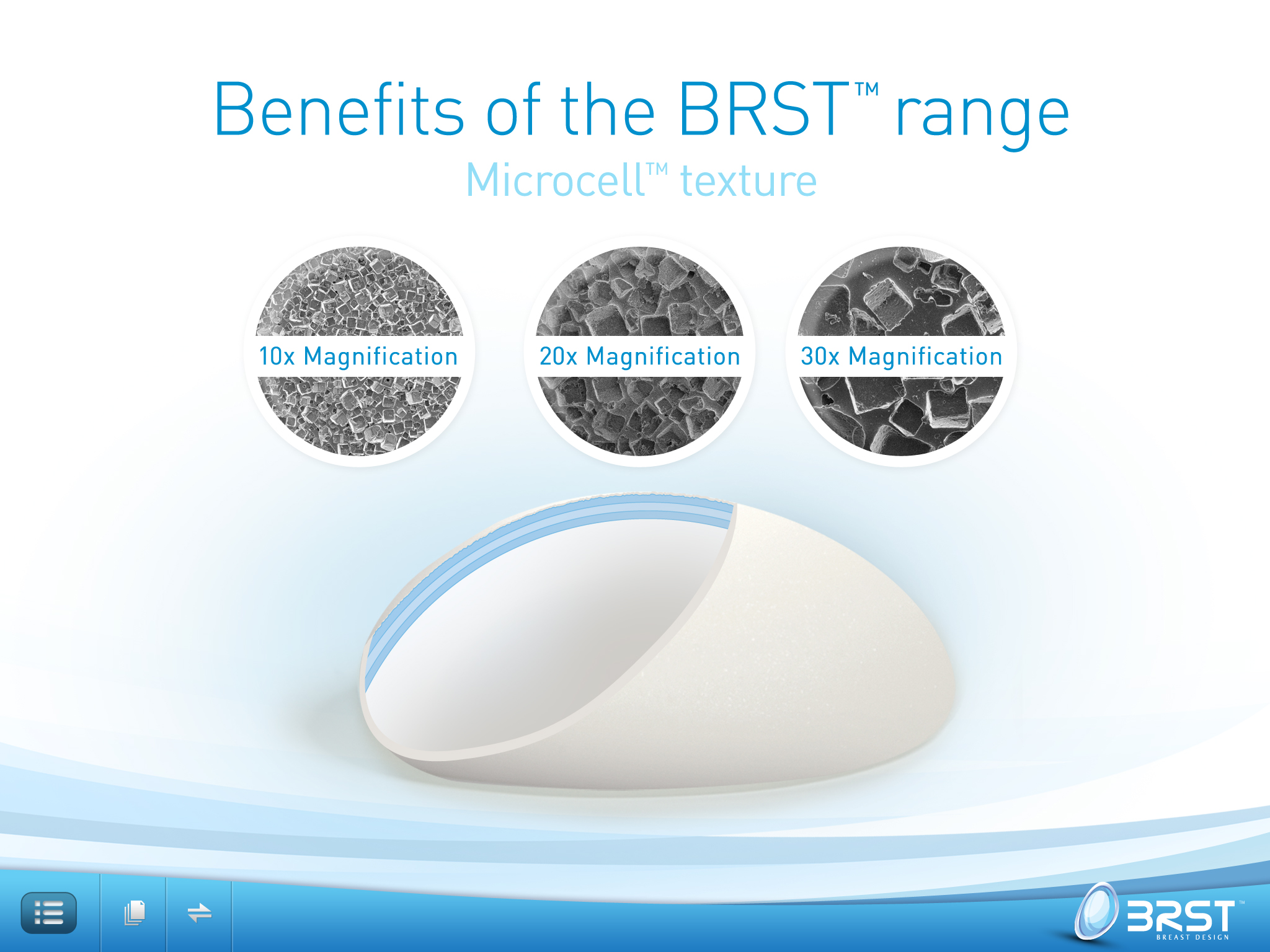 Benefits of the BRST™ range

Microcell™ texture

10x Magnification

20x Magnification

30x Magnification

BRST™
BREAST DESIGN